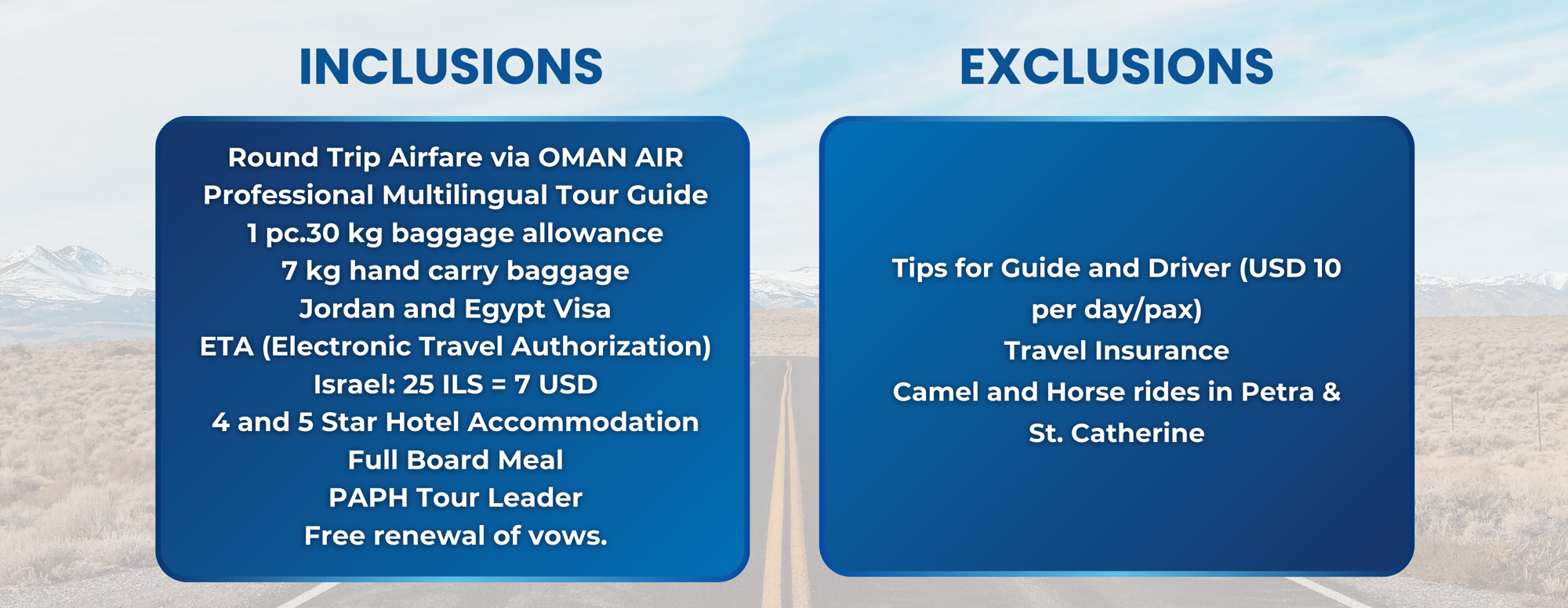 INCLUSIONS

Round Trip Airfare via OMAN AIR
Professional Multilingual Tour Guide
1 pc.30 kg baggage allowance
7 kg hand carry baggage
Jordan and Egypt Visa
ETA (Electronic Travel Authorization)
Israel: 25 ILS = 7 USD
4 and 5 Star Hotel Accommodation
Full Board Meal
PAPH Tour Leader
Free renewal of vows.

EXCLUSIONS

Tips for Guide and Driver (USD 10 per day/pax)
Travel Insurance
Camel and Horse rides in Petra & St. Catherine